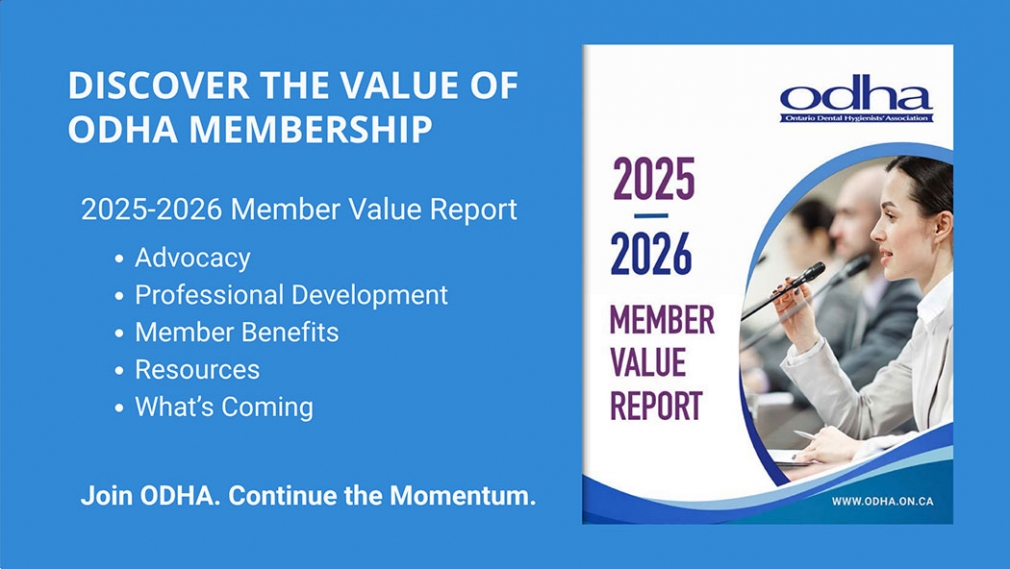 DISCOVER THE VALUE OF ODHA MEMBERSHIP

2025-2026 Member Value Report

• Advocacy
• Professional Development
• Member Benefits
• Resources
• What's Coming

Join ODHA. Continue the Momentum.

odha
Ontario Dental Hygienists' Association

2025
—
2026

MEMBER VALUE REPORT

WWW.ODHA.ON.CA